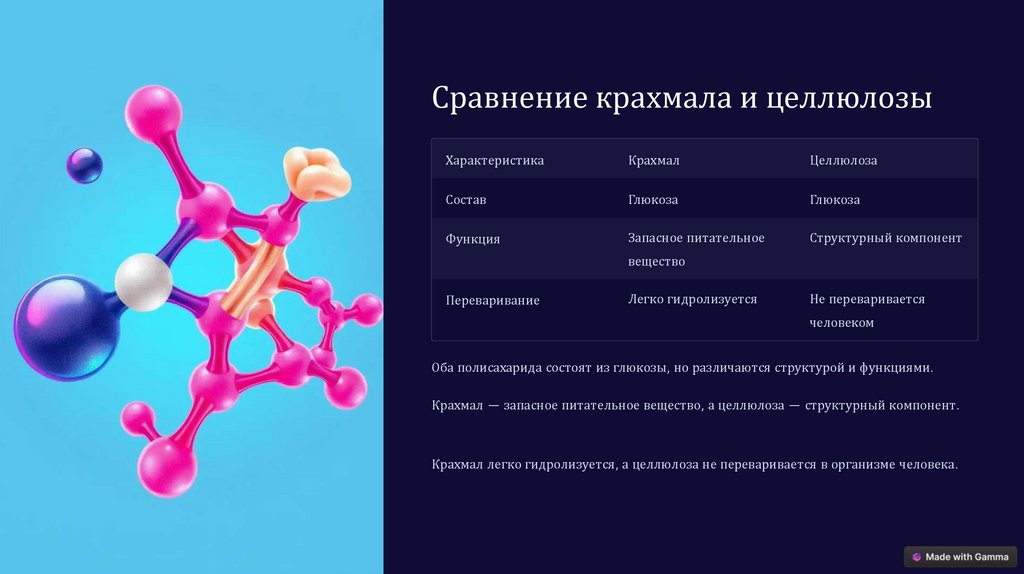 Сравнение крахмала и целлюлозы

| Характеристика | Крахмал | Целлюлоза |
|---|---|---|
| Состав | Глюкоза | Глюкоза |
| Функция | Запасное питательное вещество | Структурный компонент |
| Переваривание | Легко гидролизуется | Не переваривается человеком |

Оба полисахарида состоят из глюкозы, но различаются структурой и функциями.

Крахмал — запасное питательное вещество, а целлюлоза — структурный компонент.

Крахмал легко гидролизуется, а целлюлоза не переваривается в организме человека.

Made with Gamma